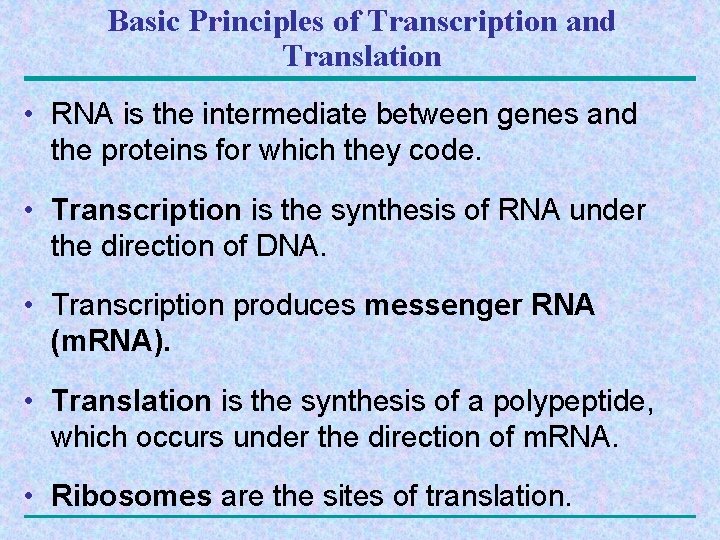 Basic Principles of Transcription and Translation

• RNA is the intermediate between genes and the proteins for which they code.

• Transcription is the synthesis of RNA under the direction of DNA.

• Transcription produces messenger RNA (mRNA).

• Translation is the synthesis of a polypeptide, which occurs under the direction of mRNA.

• Ribosomes are the sites of translation.